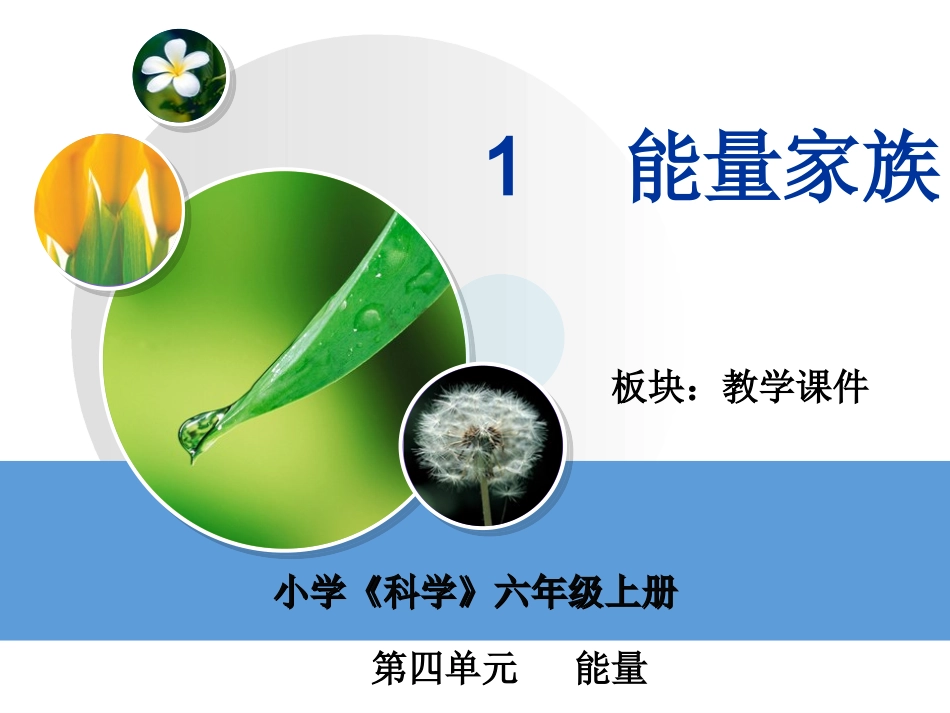 1 能量家族

板块：教学课件

小学《科学》六年级上册

第四单元 能量